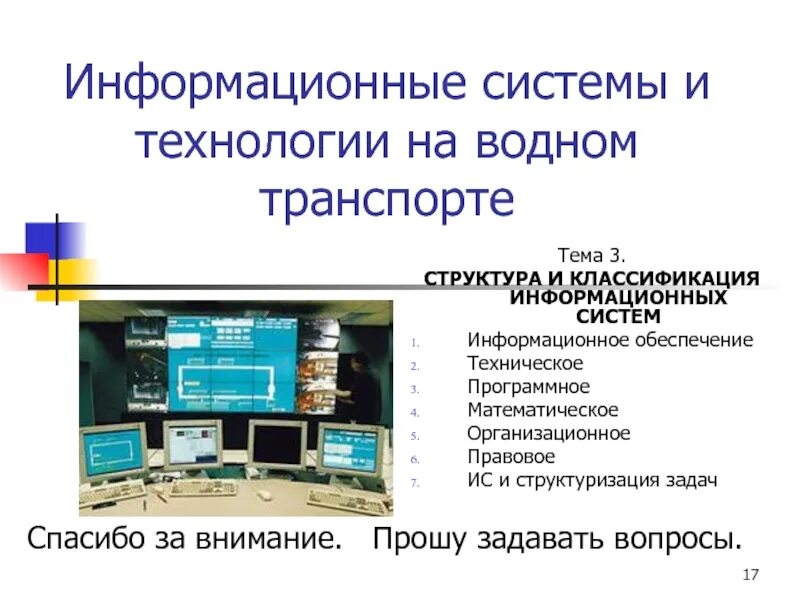 Информационные системы и технологии на водном транспорте

Тема 3.
СТРУКТУРА И КЛАССИФИКАЦИЯ ИНФОРМАЦИОННЫХ СИСТЕМ

1. Информационное обеспечение
2. Техническое
3. Программное
4. Математическое
5. Организационное
6. Правовое
7. ИС и структуризация задач

Спасибо за внимание. Прошу задавать вопросы.

17